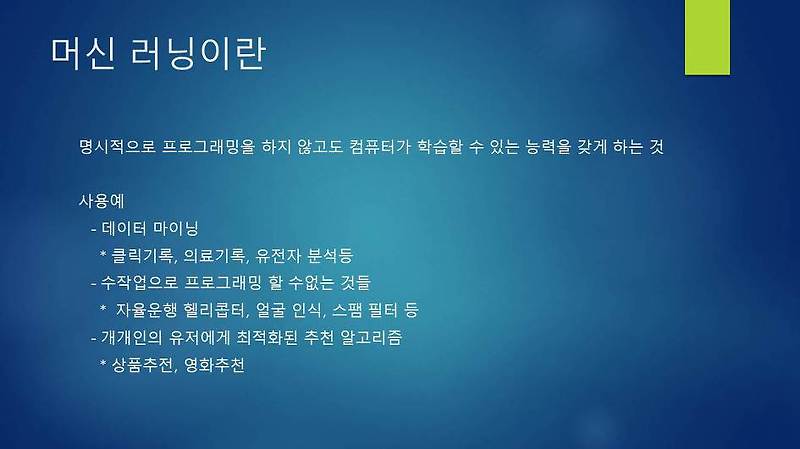 머신 러닝이란

명시적으로 프로그래밍을 하지 않고도 컴퓨터가 학습할 수 있는 능력을 갖게 하는 것

사용예
- 데이터 마이닝
* 클릭기록, 의료기록, 유전자 분석등
- 수작업으로 프로그래밍 할 수없는 것들
* 자율운행 헬리콥터, 얼굴 인식, 스팸 필터 등
- 개개인의 유저에게 최적화된 추천 알고리즘
* 상품추전, 영화추천